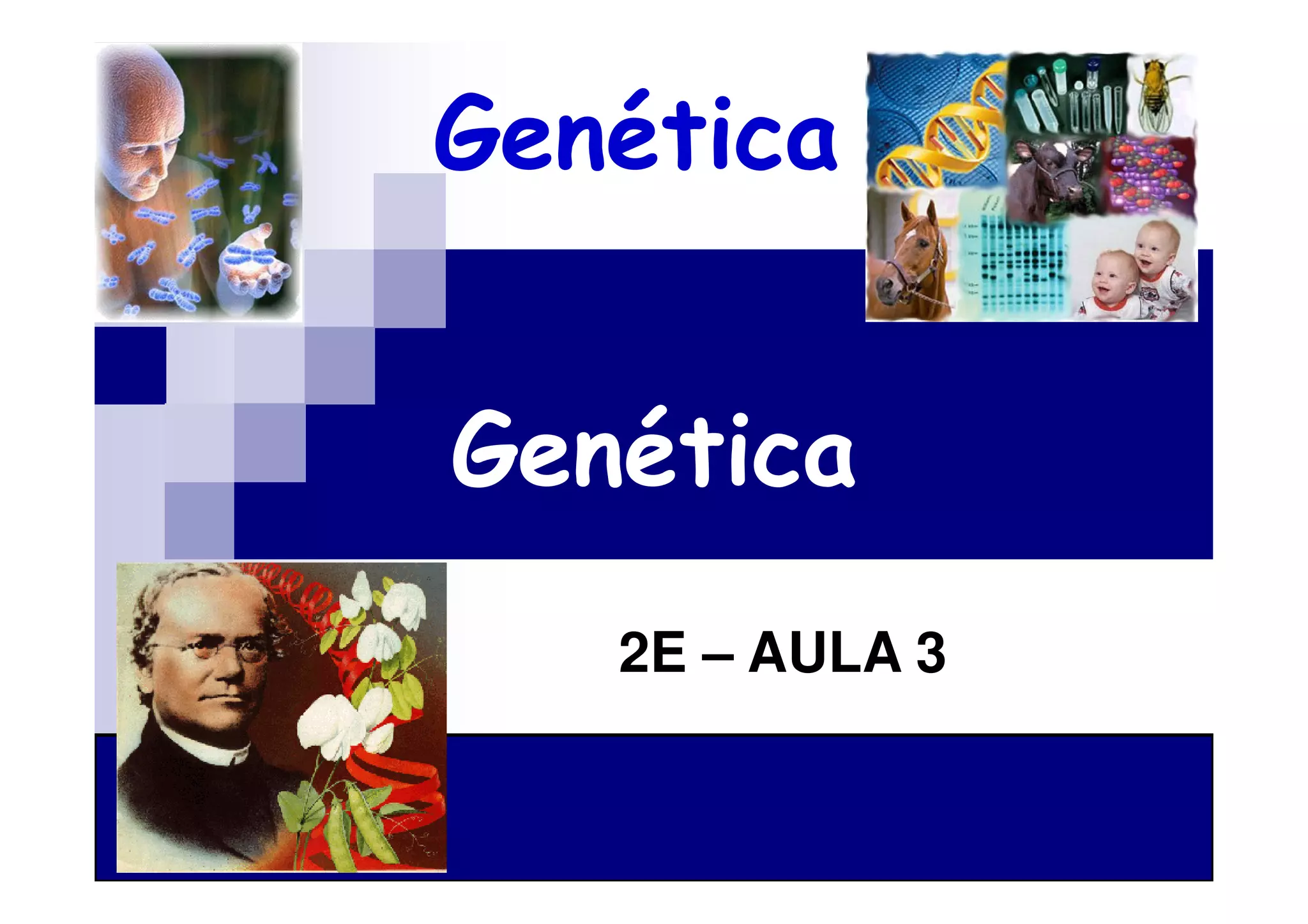 Genética

Genética

2E – AULA 3